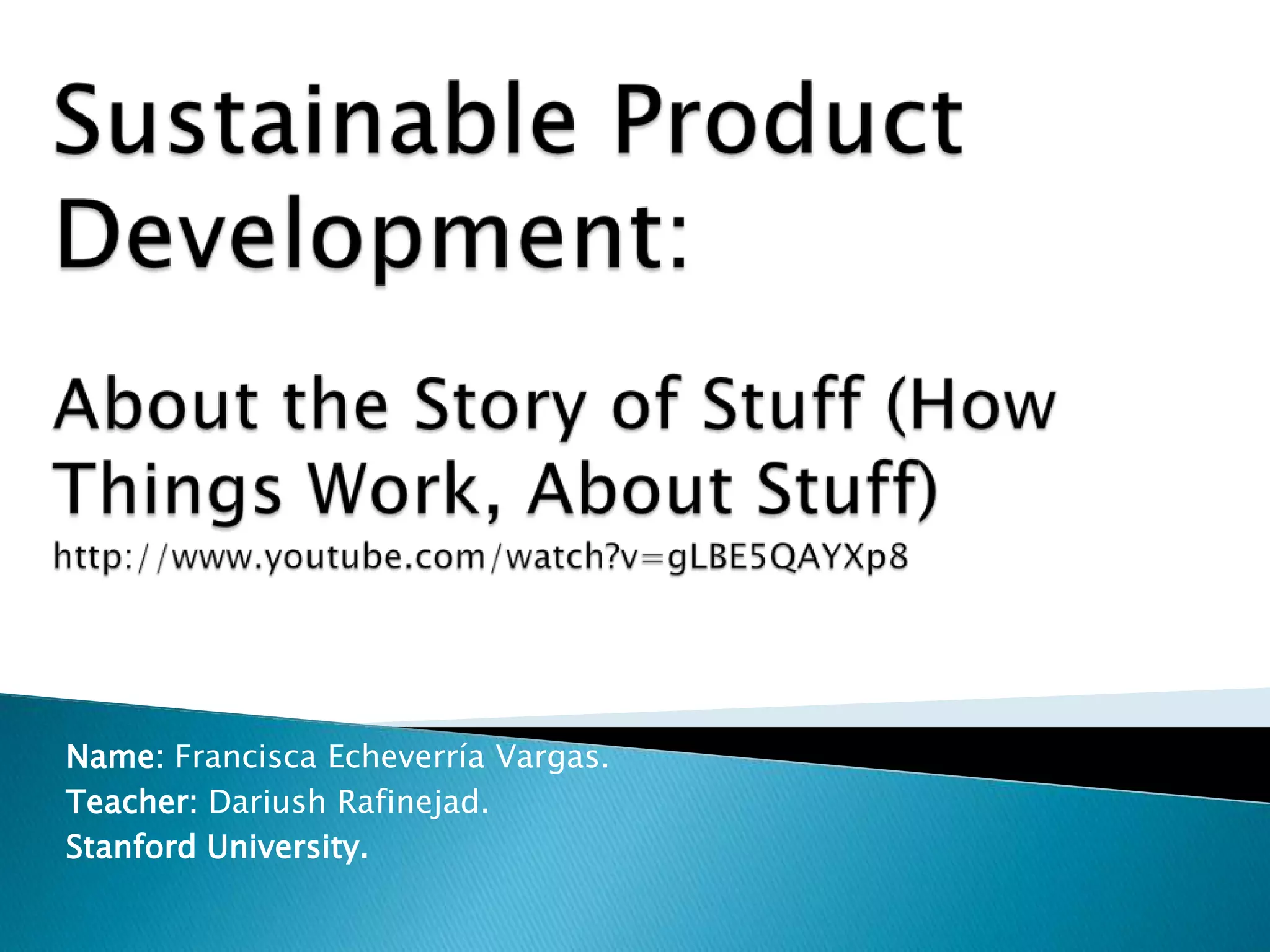 Sustainable Product Development:

About the Story of Stuff (How Things Work, About Stuff)
http://www.youtube.com/watch?v=gLBE5QAYXp8

Name: Francisca Echeverría Vargas.
Teacher: Dariush Rafinejad.
Stanford University.